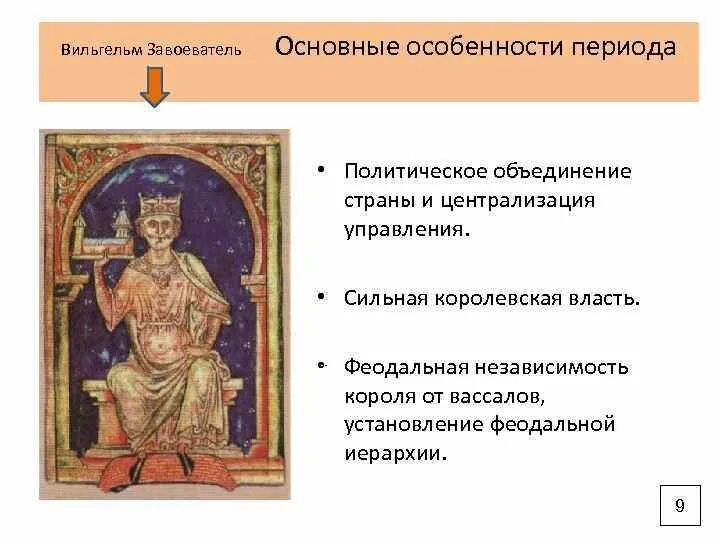 Вильгельм Завоеватель

Основные особенности периода

• Политическое объединение страны и централизация управления.

• Сильная королевская власть.

• Феодальная независимость короля от вассалов, установление феодальной иерархии.

9